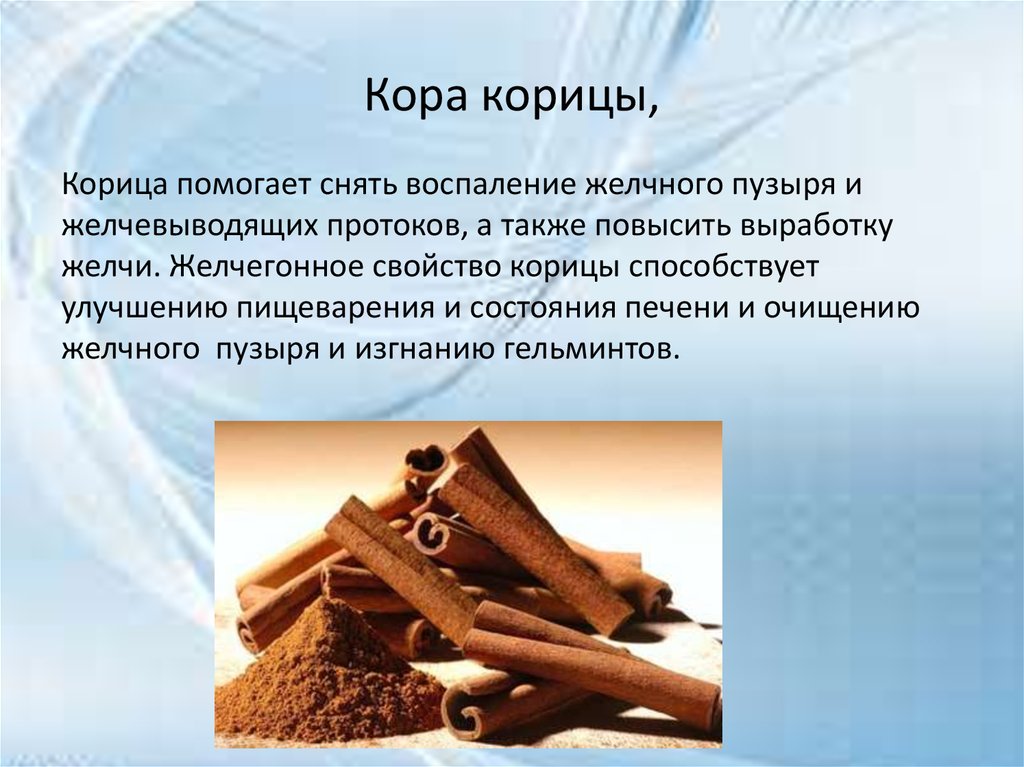 Кора корицы,

Корица помогает снять воспаление желчного пузыря и желчевыводящих протоков, а также повысить выработку желчи. Желчегонное свойство корицы способствует улучшению пищеварения и состояния печени и очищению желчного  пузыря и изгнанию гельминтов.